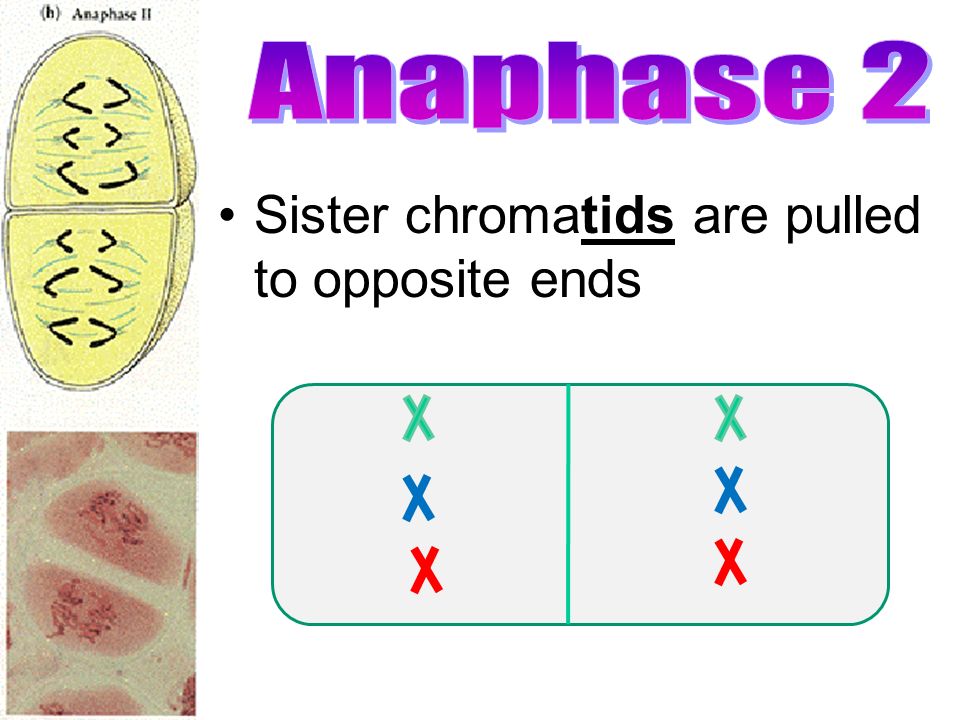 (h) Anaphase II

Anaphase 2

• Sister chromatids are pulled to opposite ends